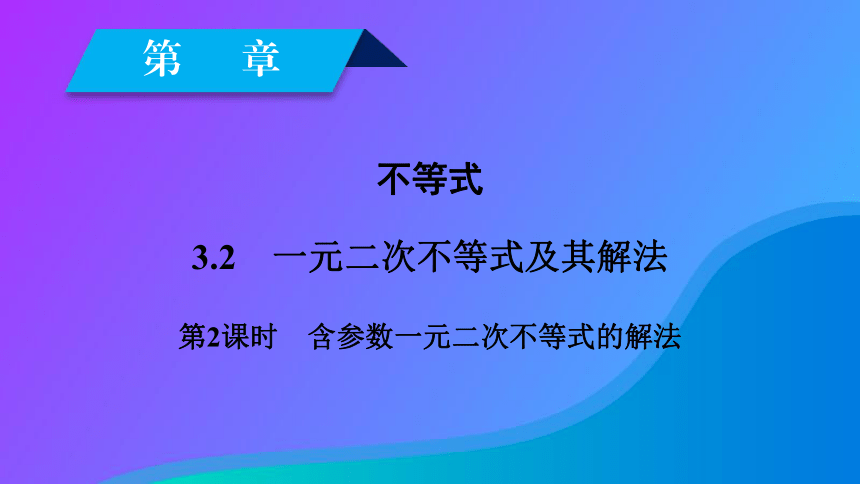 第 章

不等式

3.2 一元二次不等式及其解法

第2课时 含参数一元二次不等式的解法